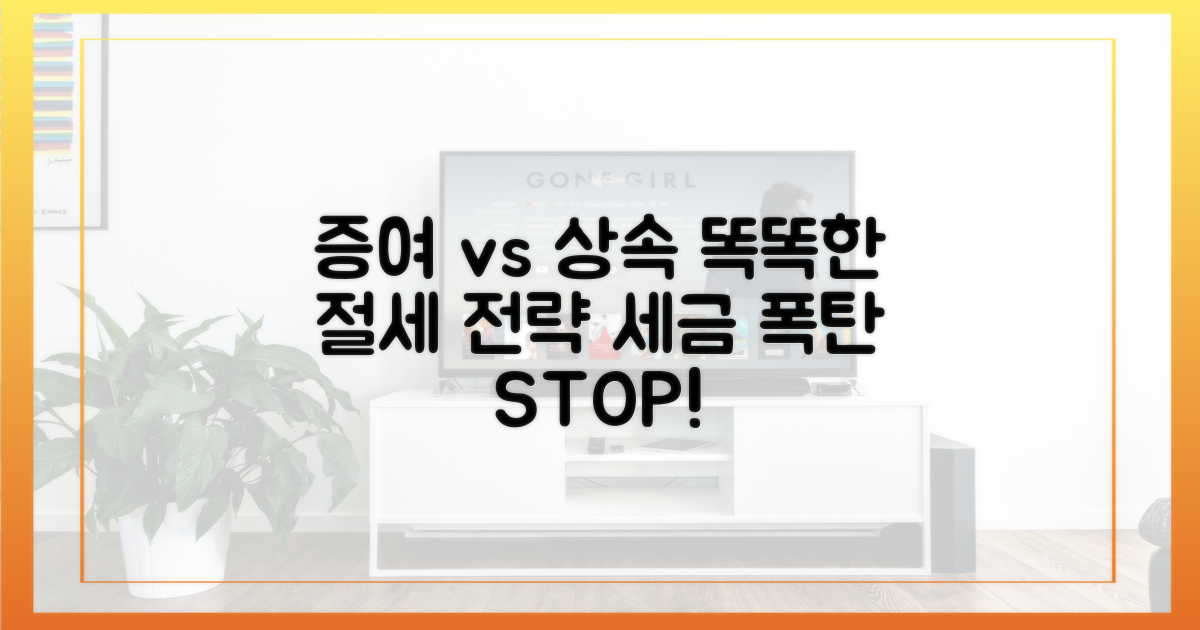 GONE GIRL

증여 vs 상속 똑똑한 절세 전략 세금 폭탄 STOP!